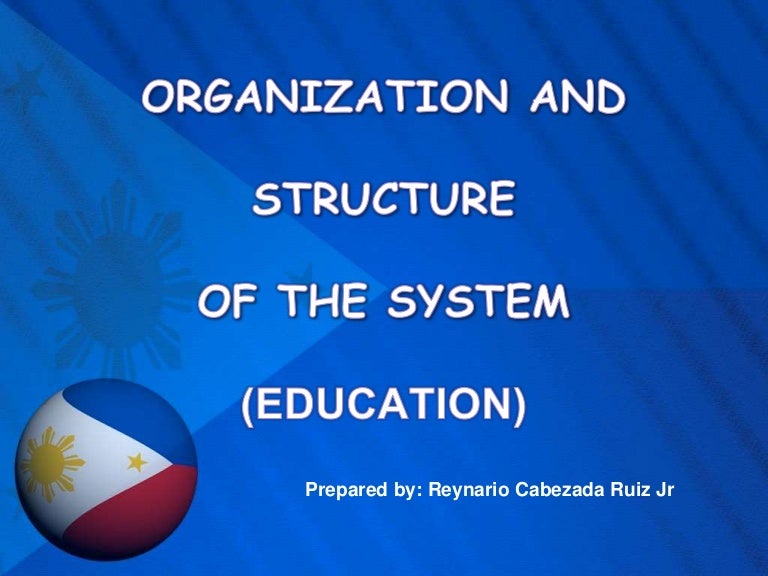 ORGANIZATION AND

STRUCTURE

OF THE SYSTEM

(EDUCATION)

Prepared by: Reynario Cabezada Ruiz Jr